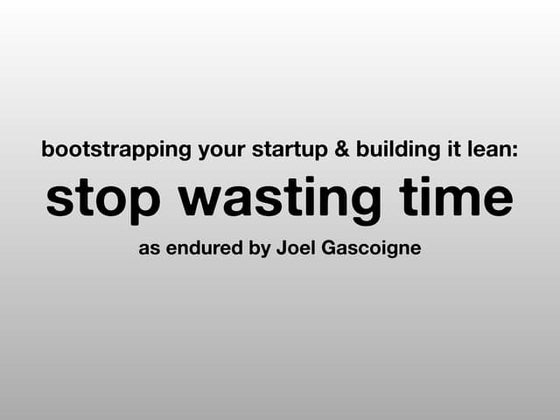 bootstrapping your startup & building it lean:

stop wasting time

as endured by Joel Gascoigne